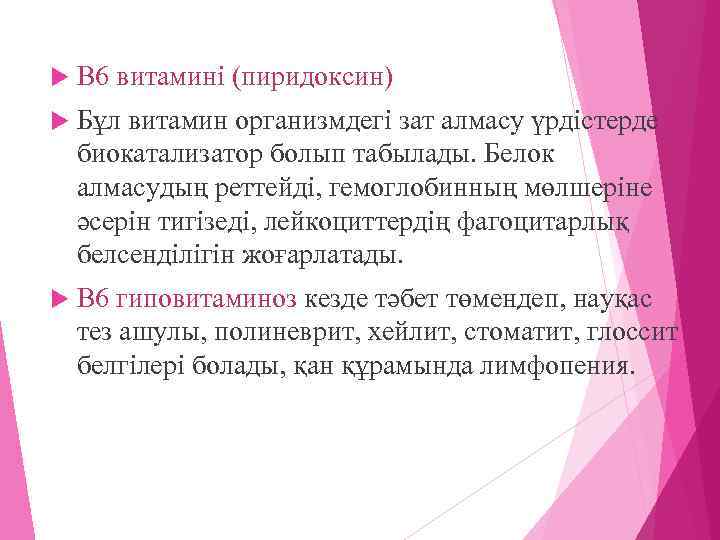 В6 витамині (пиридоксин)

Бұл витамин организмдегі зат алмасу үрдістерде биокатализатор болып табылады. Белок алмасудың реттейді, гемоглобинның мөлшеріне әсерін тигізеді, лейкоциттердің фагоцитарлық белсенділігін жоғарлатады.

В6 гиповитаминоз кезде тәбет төмендеп, науқас тез ашулы, полиневрит, хейлит, стоматит, глоссит белгілері болады, қан құрамында лимфопения.